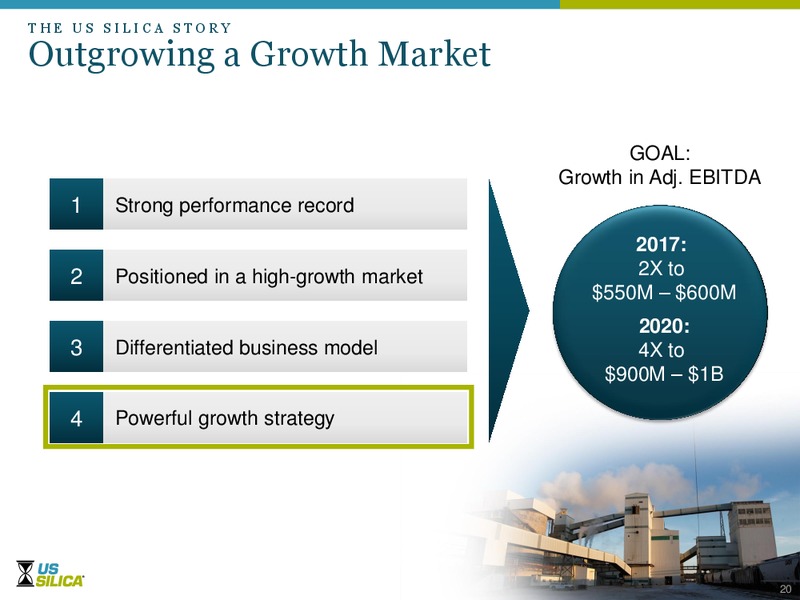 THE US SILICA STORY
Outgrowing a Growth Market

1 Strong performance record

2 Positioned in a high-growth market

3 Differentiated business model

4 Powerful growth strategy

GOAL:
Growth in Adj. EBITDA

2017:
2X to
\$550M – \$600M

2020:
4X to
\$900M – \$1B

US SILICA

20